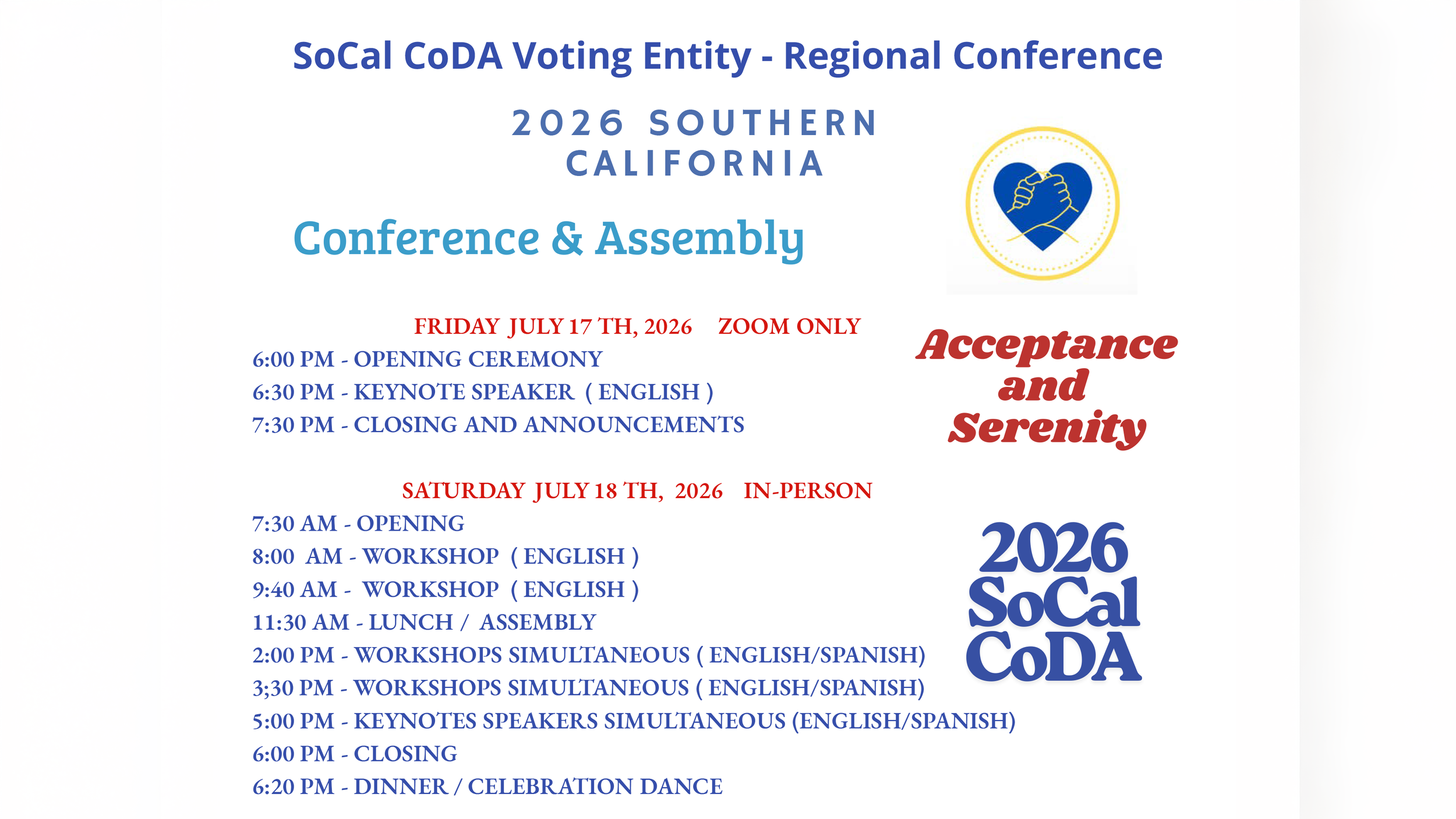 SoCal CoDA Voting Entity - Regional Conference

2026 SOUTHERN CALIFORNIA

Conference & Assembly

FRIDAY JULY 17 TH, 2026 ZOOM ONLY
6:00 PM - OPENING CEREMONY
6:30 PM - KEYNOTE SPEAKER ( ENGLISH )
7:30 PM - CLOSING AND ANNOUNCEMENTS

Acceptance and Serenity

SATURDAY JULY 18 TH, 2026 IN-PERSON
7:30 AM - OPENING
8:00 AM - WORKSHOP ( ENGLISH )
9:40 AM - WORKSHOP ( ENGLISH )
11:30 AM - LUNCH / ASSEMBLY
2:00 PM - WORKSHOPS SIMULTANEOUS ( ENGLISH/SPANISH)
3;30 PM - WORKSHOPS SIMULTANEOUS ( ENGLISH/SPANISH)
5:00 PM - KEYNOTES SPEAKERS SIMULTANEOUS (ENGLISH/SPANISH)
6:00 PM - CLOSING
6:20 PM - DINNER / CELEBRATION DANCE

2026 SoCal CoDA